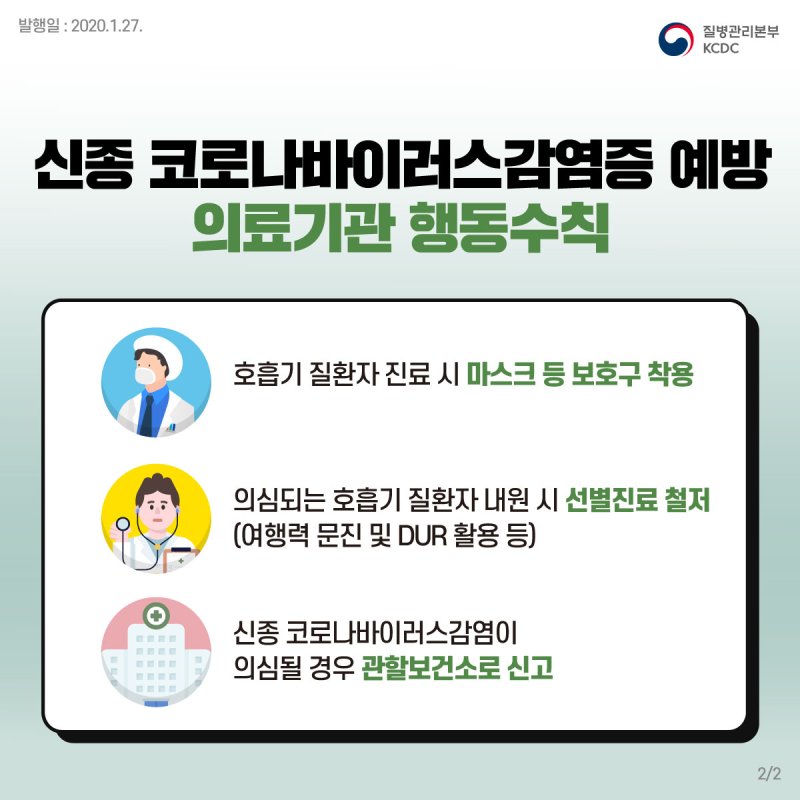 발행일 : 2020.1.27.

질병관리본부
KCDC

신종 코로나바이러스감염증 예방
의료기관 행동수칙

호흡기 질환자 진료 시 마스크 등 보호구 착용

의심되는 호흡기 질환자 내원 시 선별진료 철저
(여행력 문진 및 DUR 활용 등)

신종 코로나바이러스감염이
의심될 경우 관할보건소로 신고

2/2